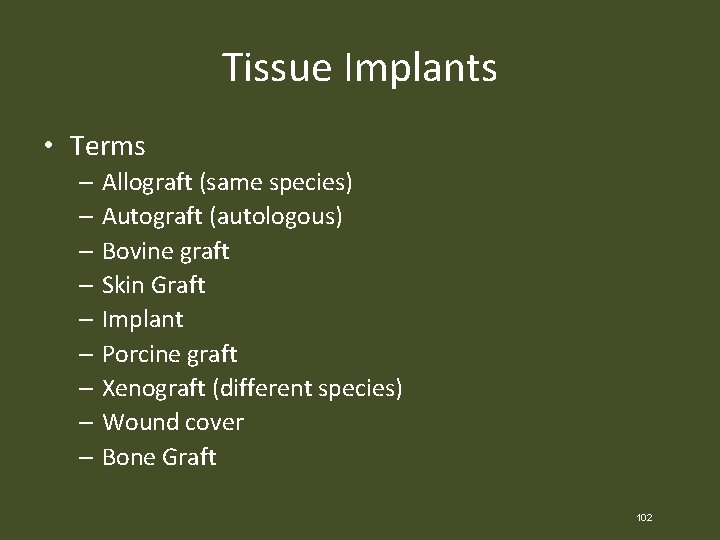 Tissue Implants

• Terms
– Allograft (same species)
– Autograft (autologous)
– Bovine graft
– Skin Graft
– Implant
– Porcine graft
– Xenograft (different species)
– Wound cover
– Bone Graft

102